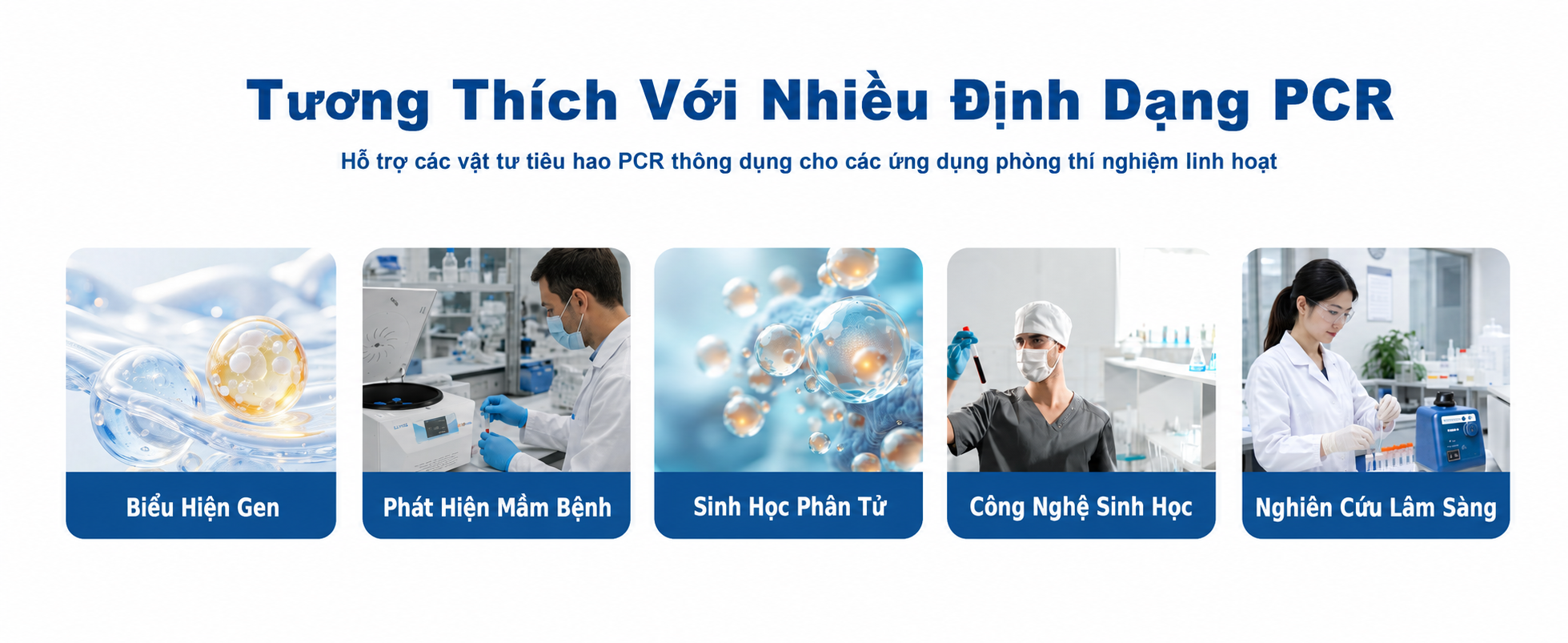 Tương Thích Với Nhiều Định Dạng PCR

Hỗ trợ các vật tư tiêu hao PCR thông dụng cho các ứng dụng phòng thí nghiệm linh hoạt

Biểu Hiện Gen

Phát Hiện Mầm Bệnh

Sinh Học Phân Tử

Công Nghệ Sinh Học

Nghiên Cứu Lâm Sàng